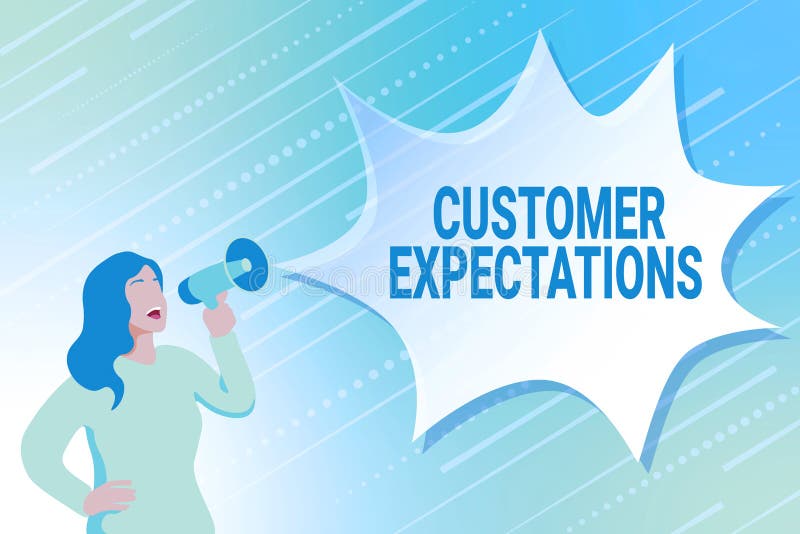 CUSTOMER EXPECTATIONS